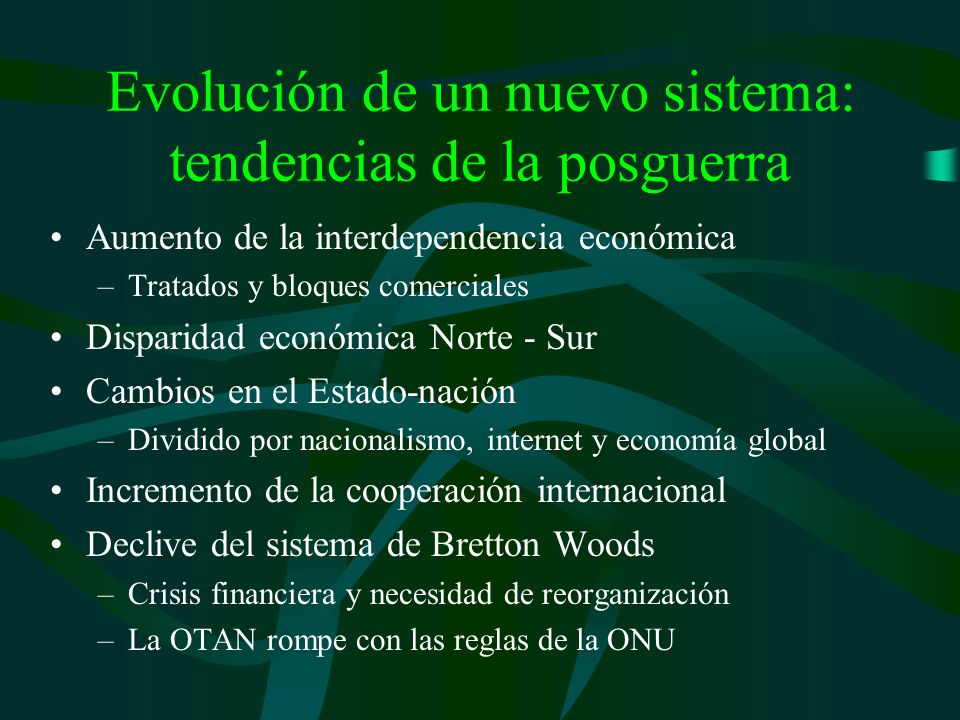 Evolución de un nuevo sistema: tendencias de la posguerra

• Aumento de la interdependencia económica
  – Tratados y bloques comerciales
• Disparidad económica Norte - Sur
• Cambios en el Estado-nación
  – Dividido por nacionalismo, internet y economía global
• Incremento de la cooperación internacional
• Declive del sistema de Bretton Woods
  – Crisis financiera y necesidad de reorganización
  – La OTAN rompe con las reglas de la ONU